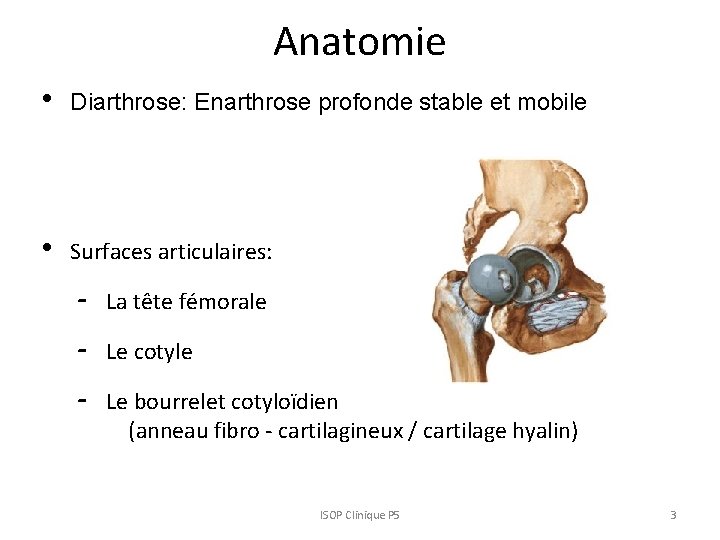 Anatomie

• Diarthrose: Enarthrose profonde stable et mobile

• Surfaces articulaires:

- La tête fémorale

- Le cotyle

- Le bourrelet cotyloïdien
(anneau fibro - cartilagineux / cartilage hyalin)

ISOP Clinique P5

3